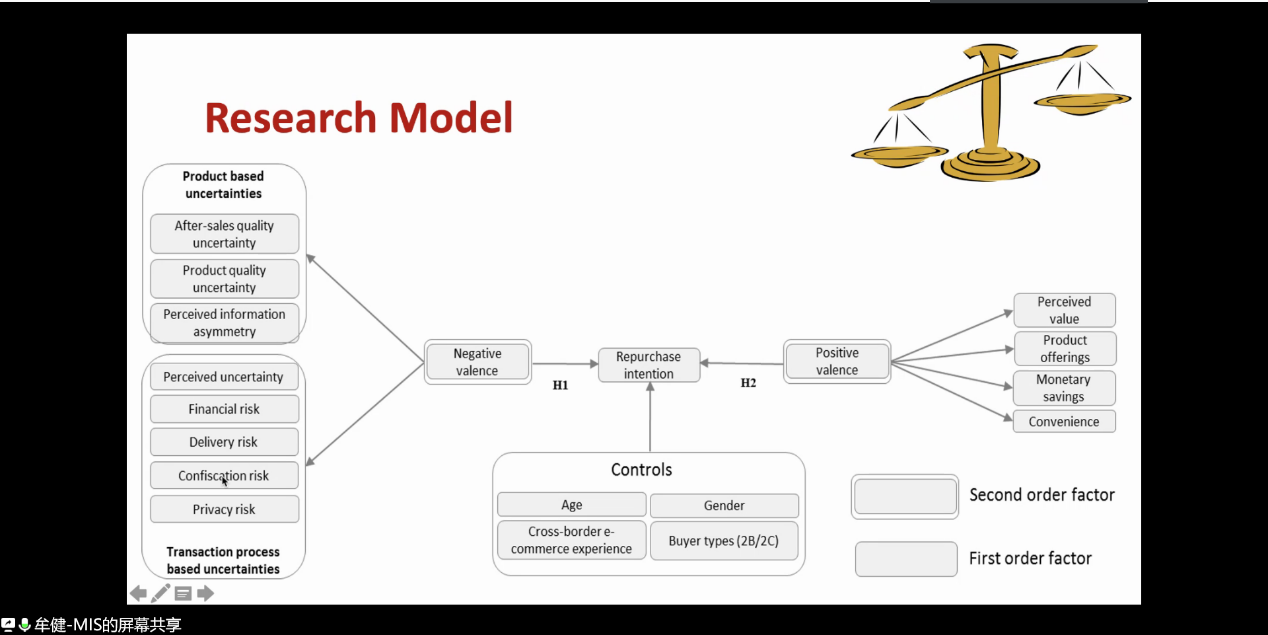 Research Model

Product based uncertainties

After-sales quality uncertainty

Product quality uncertainty

Perceived information asymmetry

Perceived uncertainty

Financial risk

Delivery risk

Confiscation risk

Privacy risk

Transaction process based uncertainties

Negative valence

H1

Repurchase intention

H2

Positive valence

Perceived value

Product offerings

Monetary savings

Convenience

Controls

Age

Gender

Cross-border e-commerce experience

Buyer types (2B/2C)

Second order factor

First order factor

牟健-MIS的屏幕共享